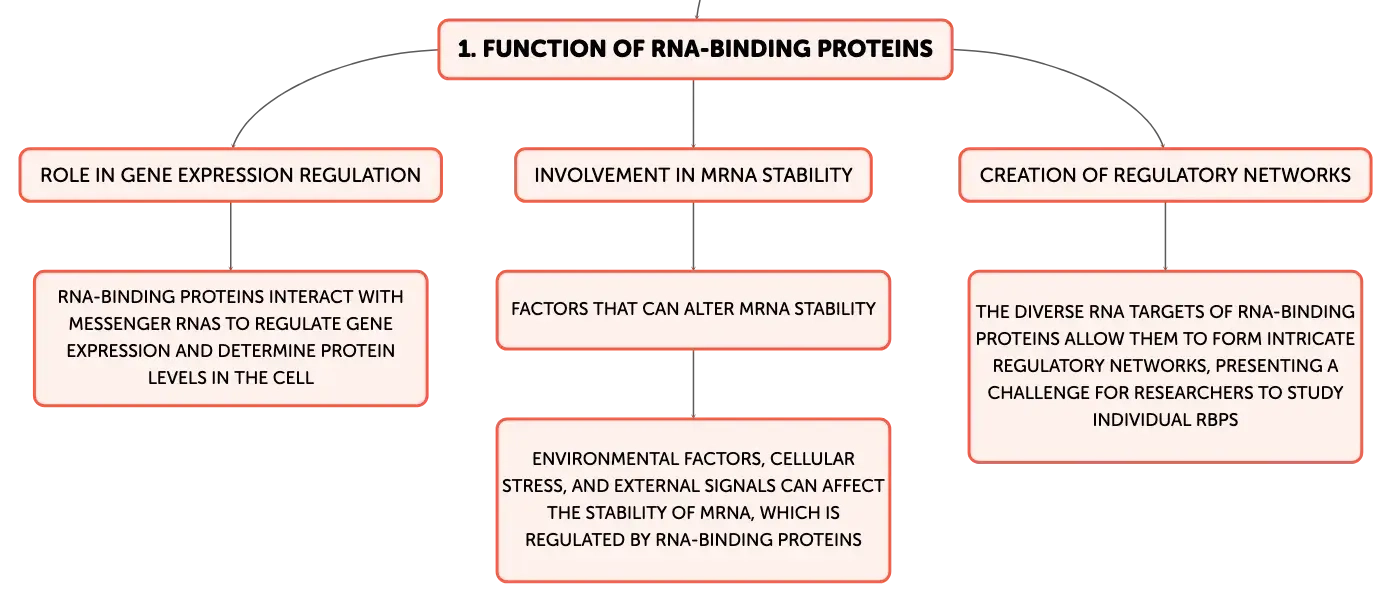 1. FUNCTION OF RNA-BINDING PROTEINS

ROLE IN GENE EXPRESSION REGULATION

RNA-BINDING PROTEINS INTERACT WITH MESSENGER RNAS TO REGULATE GENE EXPRESSION AND DETERMINE PROTEIN LEVELS IN THE CELL

INVOLVEMENT IN MRNA STABILITY

FACTORS THAT CAN ALTER MRNA STABILITY

ENVIRONMENTAL FACTORS, CELLULAR STRESS, AND EXTERNAL SIGNALS CAN AFFECT THE STABILITY OF MRNA, WHICH IS REGULATED BY RNA-BINDING PROTEINS

CREATION OF REGULATORY NETWORKS

THE DIVERSE RNA TARGETS OF RNA-BINDING PROTEINS ALLOW THEM TO FORM INTRICATE REGULATORY NETWORKS, PRESENTING A CHALLENGE FOR RESEARCHERS TO STUDY INDIVIDUAL RBPS